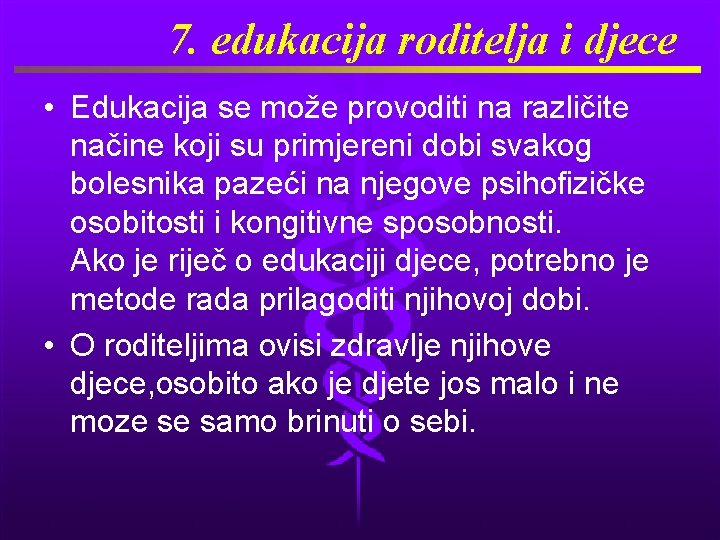 7. edukacija roditelja i djece

• Edukacija se može provoditi na različite načine koji su primjereni dobi svakog bolesnika pazeći na njegove psihofizičke osobitosti i kongitivne sposobnosti.
Ako je riječ o edukaciji djece, potrebno je metode rada prilagoditi njihovoj dobi.

• O roditeljima ovisi zdravlje njihove djece,osobito ako je djete jos malo i ne moze se samo brinuti o sebi.